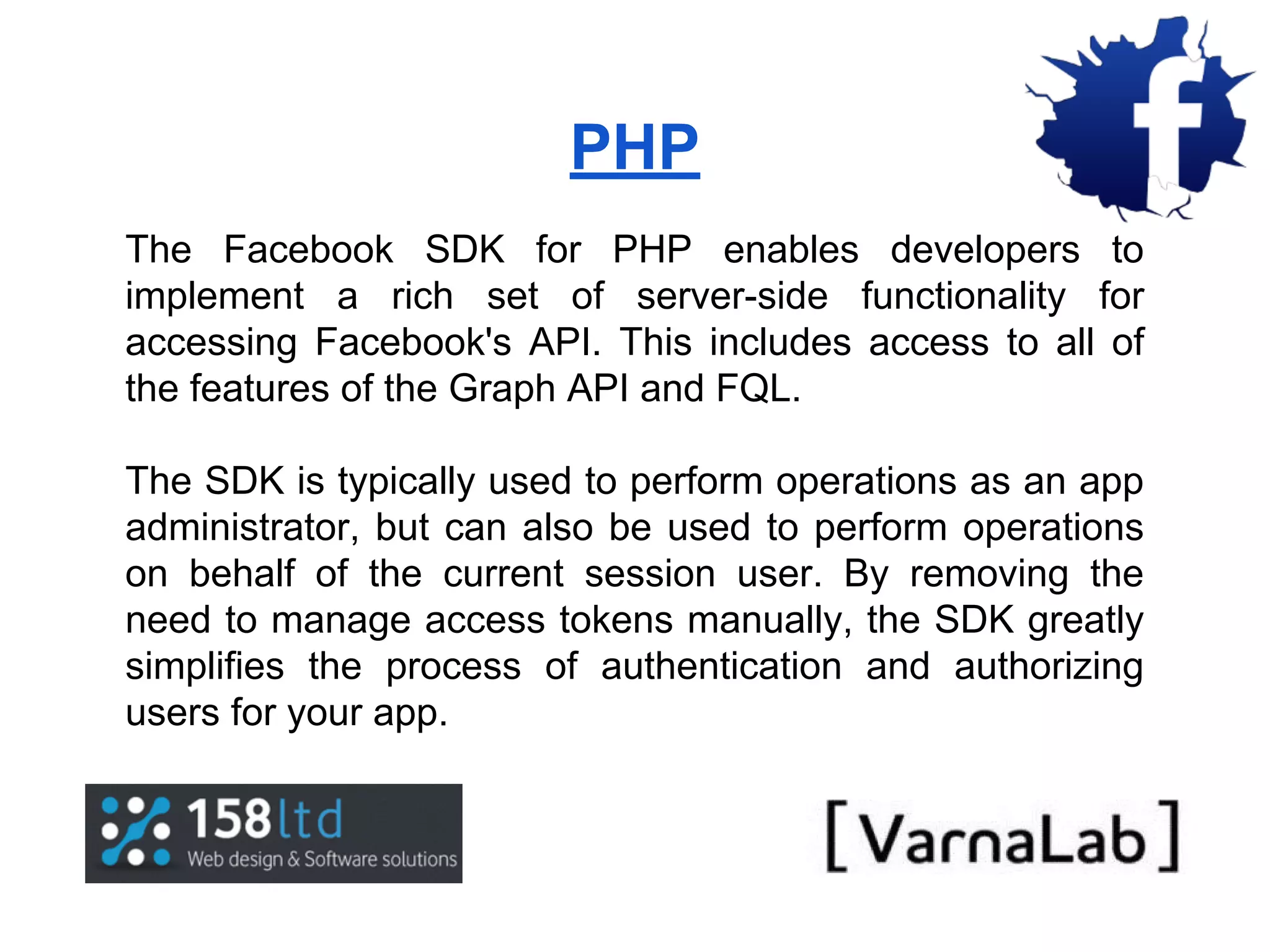 f

PHP

The Facebook SDK for PHP enables developers to implement a rich set of server-side functionality for accessing Facebook's API. This includes access to all of the features of the Graph API and FQL.

The SDK is typically used to perform operations as an app administrator, but can also be used to perform operations on behalf of the current session user. By removing the need to manage access tokens manually, the SDK greatly simplifies the process of authentication and authorizing users for your app.

158ltd
Web design & Software solutions

[VarnaLab]